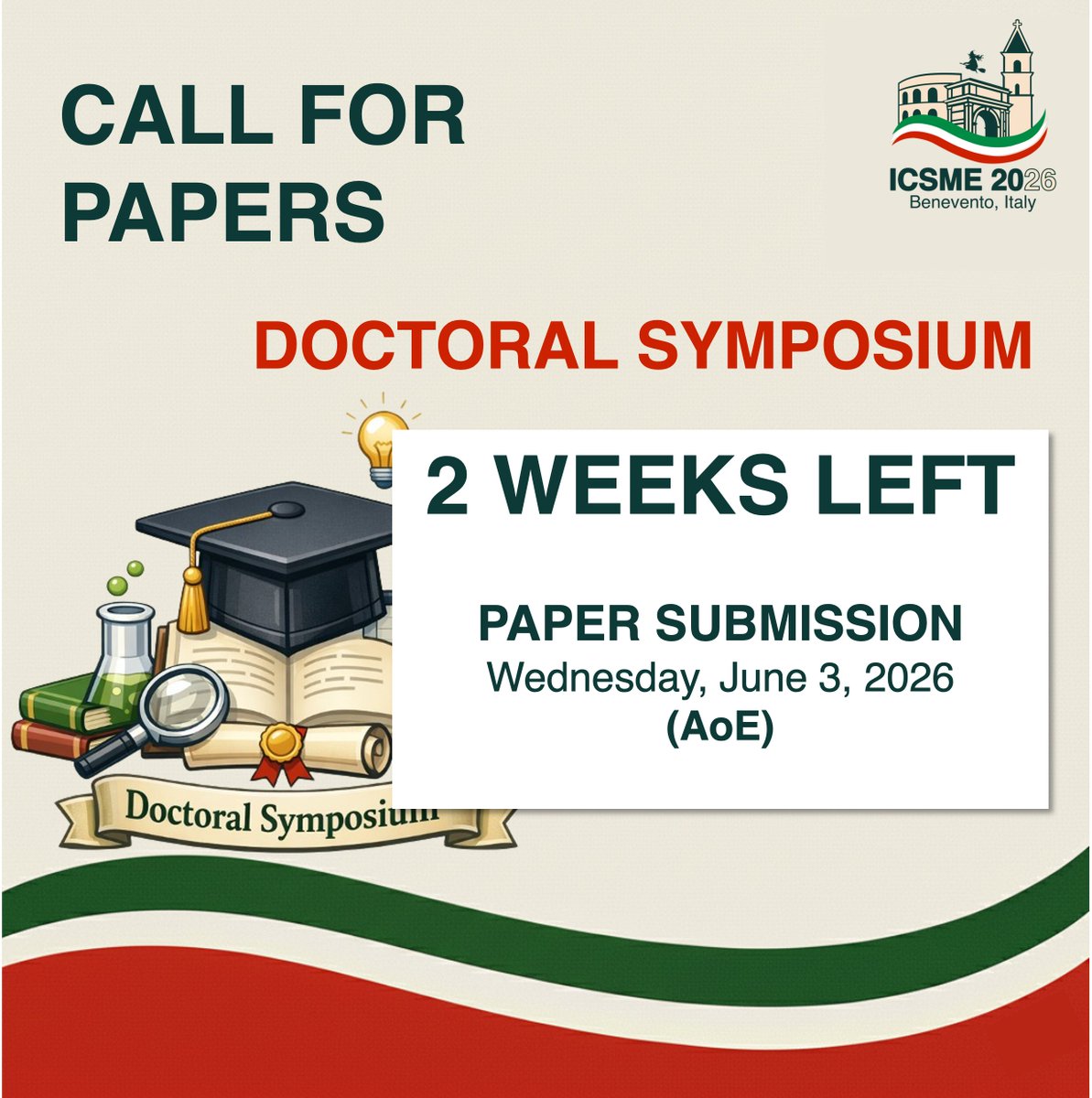 CALL FOR PAPERS

ICSME 2026
Benevento, Italy

DOCTORAL SYMPOSIUM

2 WEEKS LEFT

PAPER SUBMISSION
Wednesday, June 3, 2026
(AoE)

Doctoral Symposium